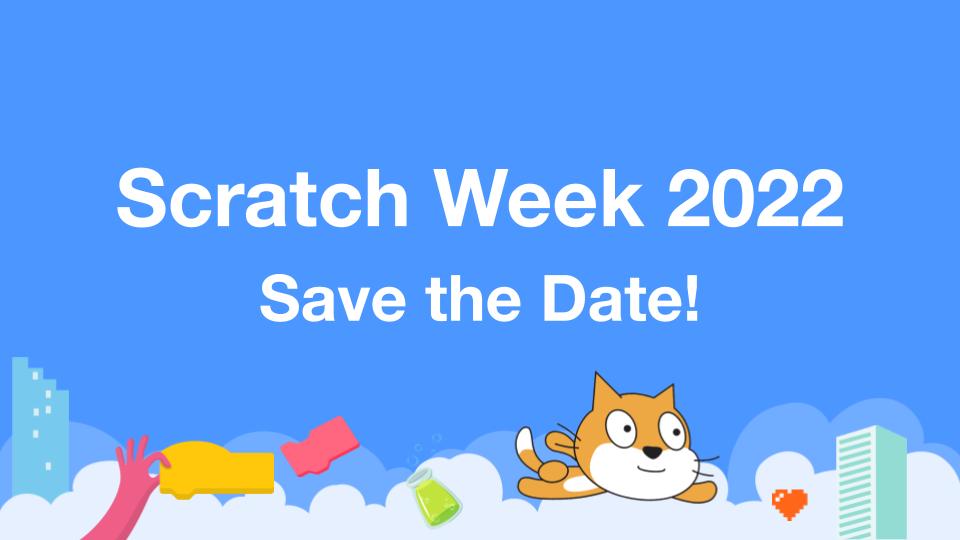 Scratch Week 2022

Save the Date!